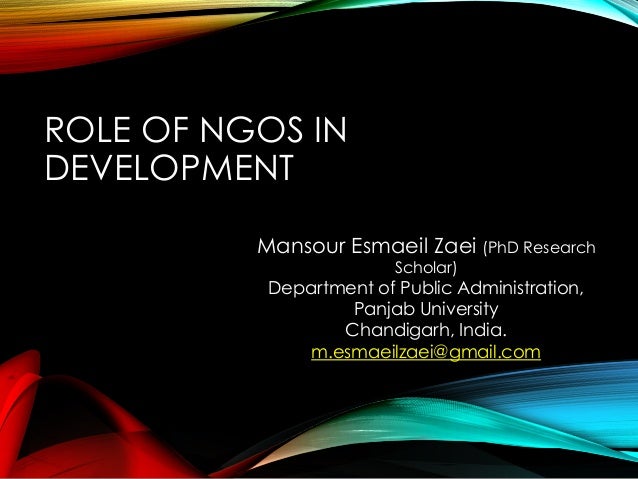 ROLE OF NGOS IN DEVELOPMENT

Mansour Esmaeil Zaei (PhD Research Scholar)
Department of Public Administration,
Panjab University
Chandigarh, India.
m.esmaeilzaei@gmail.com